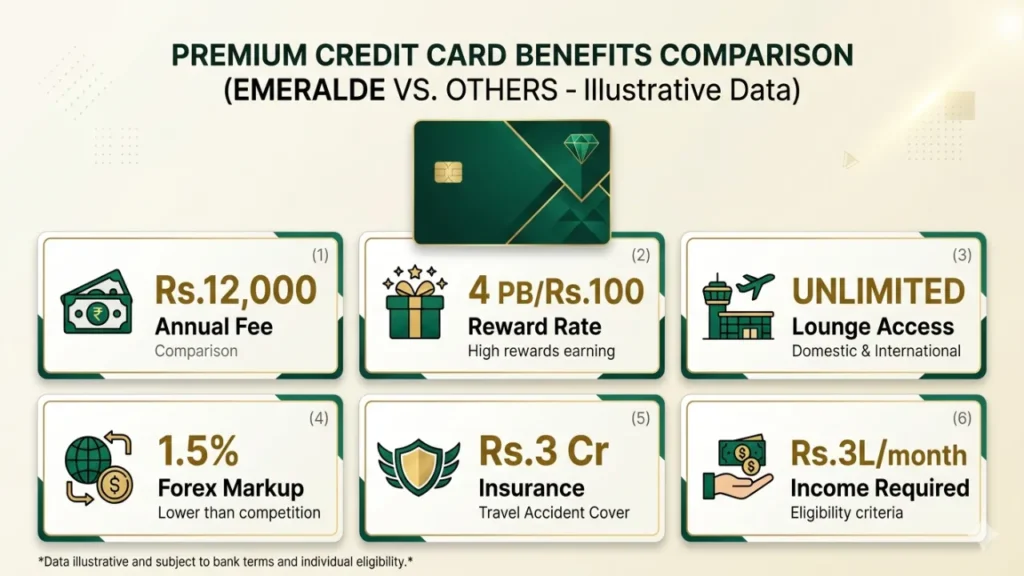 PREMIUM CREDIT CARD BENEFITS COMPARISON
(EMERALDE VS. OTHERS - Illustrative Data)

(1)
Rs.12,000
Annual Fee
Comparison

(2)
4 PB/Rs.100
Reward Rate
High rewards earning

(3)
UNLIMITED
Lounge Access
Domestic & International

(4)
1.5%
Forex Markup
Lower than competition

(5)
Rs.3 Cr
Insurance
Travel Accident Cover

(6)
Rs.3L/month
Income Required
Eligibility criteria

*Data illustrative and subject to bank terms and individual eligibility.*